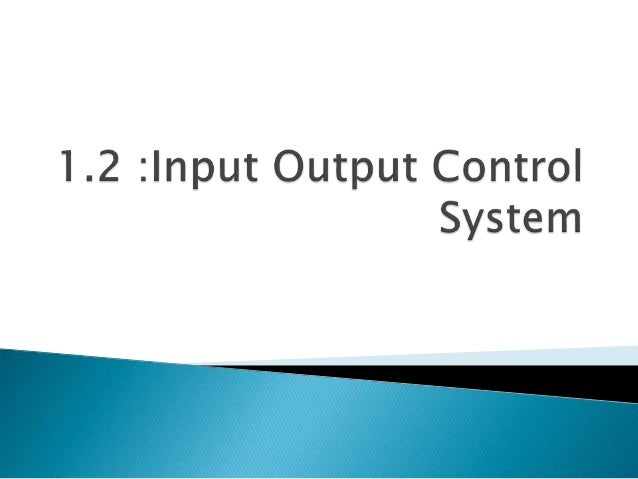 1.2 :Input Output Control System